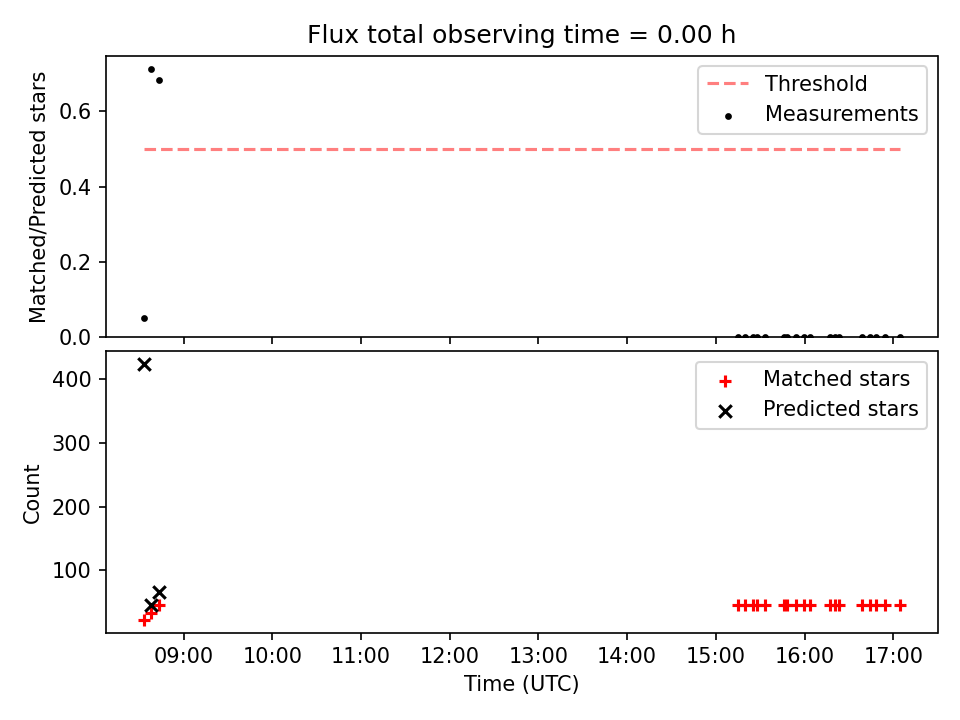 Flux total observing time = 0.00 h

Matched/Predicted stars

0.6
0.4
0.2
0.0

Threshold
Measurements

Count

400
300
200
100

Matched stars
Predicted stars

09:00
10:00
11:00
12:00
13:00
14:00
15:00
16:00
17:00

Time (UTC)